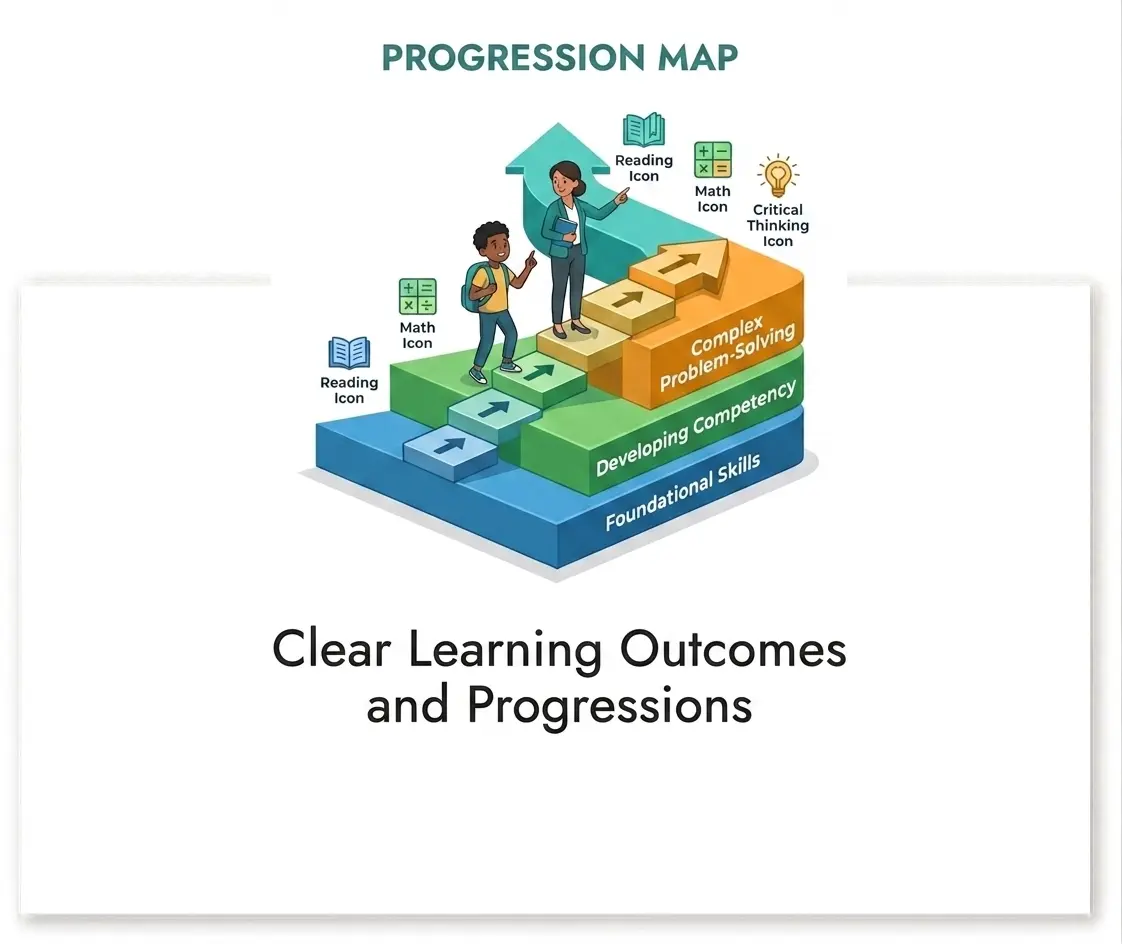 PROGRESSION MAP

Reading Icon

Math Icon

Critical Thinking Icon

Math Icon

Reading Icon

Complex Problem-Solving

Developing Competency

Foundational Skills

Clear Learning Outcomes and Progressions